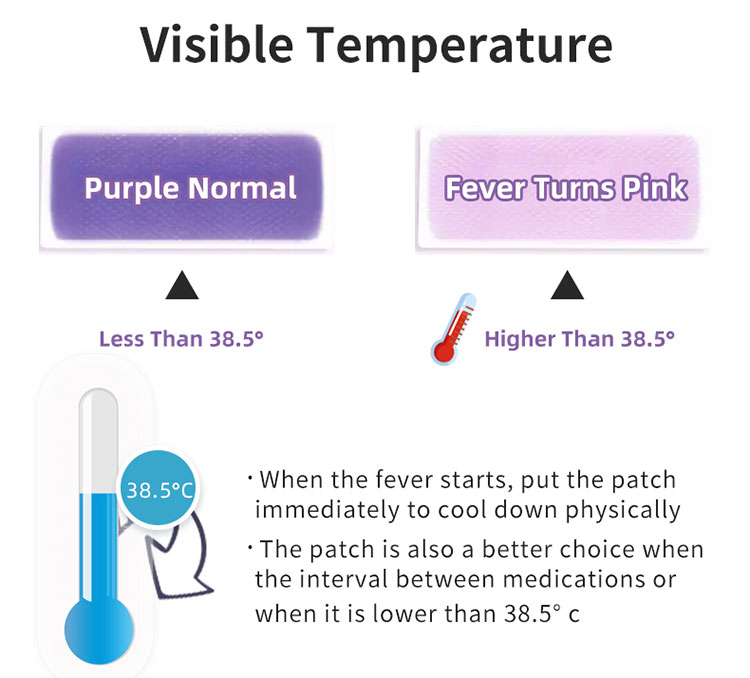 Visible Temperature

Purple Normal

Fever Turns Pink

Less Than 38.5°

Higher Than 38.5°

38.5°C

· When the fever starts, put the patch immediately to cool down physically

· The patch is also a better choice when the interval between medications or when it is lower than 38.5° c